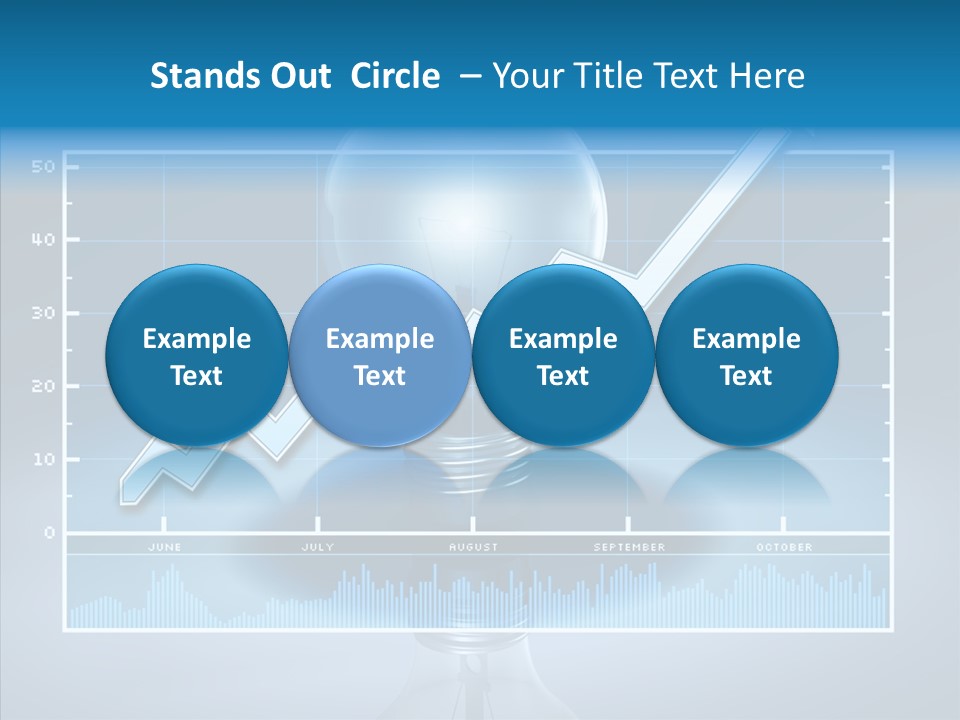 Stands Out Circle – Your Title Text Here

50
40
30
20
10
0

Example Text

Example Text

Example Text

Example Text

JUNE
JULY
AUGUST
SEPTEMBER
OCTOBER